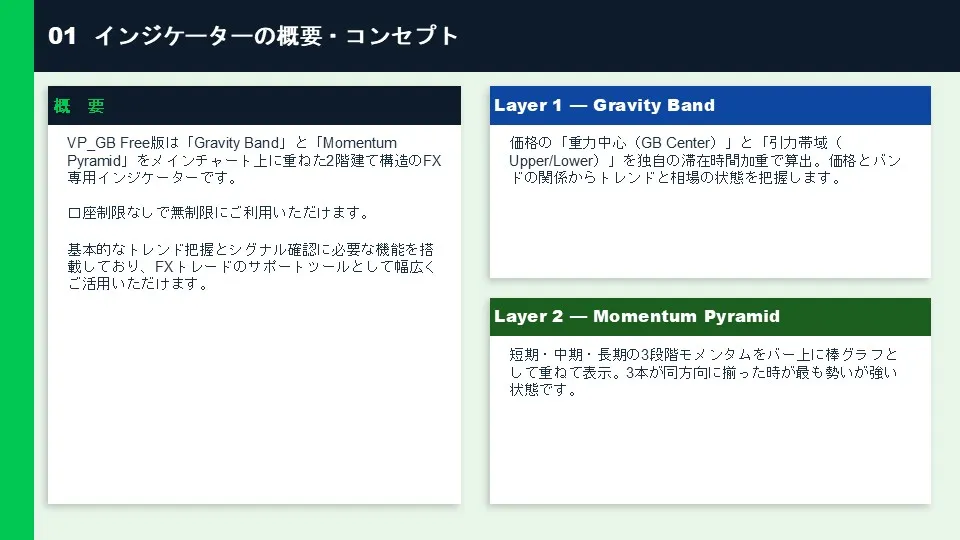 01 インジケーターの概要・コンセプト

概　要

VP_GB Free版は「Gravity Band」と「Momentum Pyramid」をメインチャート上に重ねた2階建て構造のFX専用インジケーターです。

口座制限なしで無制限にご利用いただけます。

基本的なトレンド把握とシグナル確認に必要な機能を搭載しており、FXトレードのサポートツールとして幅広くご活用いただけます。

Layer 1 — Gravity Band

価格の「重力中心（GB Center）」と「引力帯域（Upper/Lower）」を独自の滞在時間加重で算出。価格とバンドの関係からトレンドと相場の状態を把握します。

Layer 2 — Momentum Pyramid

短期・中期・長期の3段階モメンタムをバー上に棒グラフとして重ねて表示。3本が同方向に揃った時が最も勢いが強い状態です。